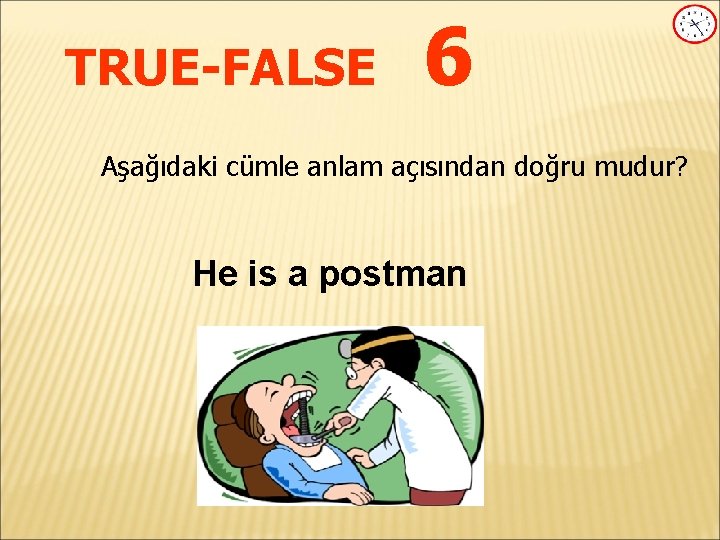 TRUE-FALSE 6

Aşağıdaki cümle anlam açısından doğru mudur?

He is a postman